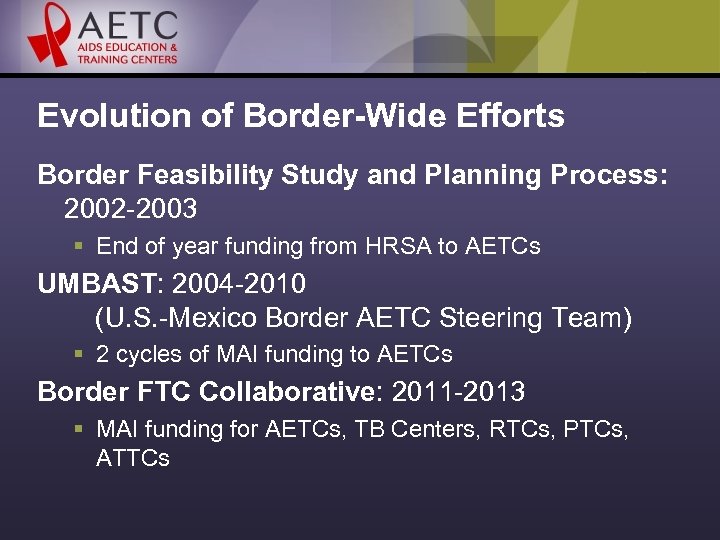 AETC
AIDS EDUCATION & TRAINING CENTERS

Evolution of Border-Wide Efforts

Border Feasibility Study and Planning Process: 2002-2003

▪ End of year funding from HRSA to AETCs

UMBAST: 2004-2010
(U.S.-Mexico Border AETC Steering Team)

▪ 2 cycles of MAI funding to AETCs

Border FTC Collaborative: 2011-2013

▪ MAI funding for AETCs, TB Centers, RTCs, PTCs, ATTCs